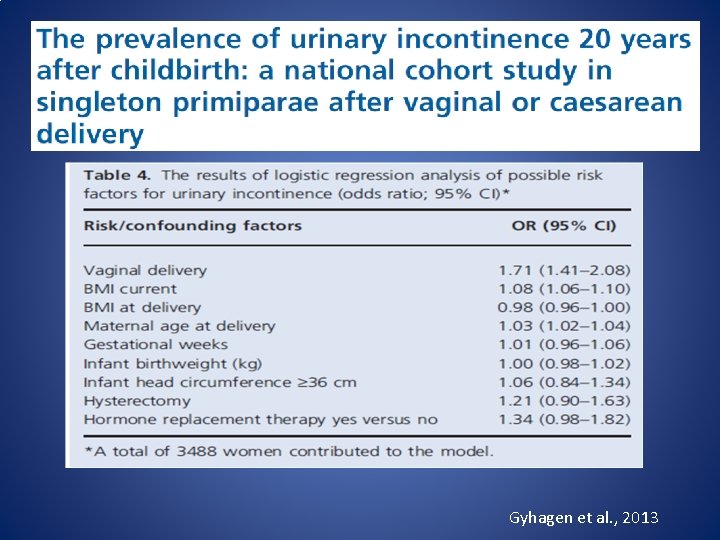 The prevalence of urinary incontinence 20 years after childbirth: a national cohort study in singleton primiparae after vaginal or caesarean delivery

Table 4. The results of logistic regression analysis of possible risk factors for urinary incontinence (odds ratio; 95% CI)*

| Risk/confounding factors | OR (95% CI) |
|---|---|
| Vaginal delivery | 1.71 (1.41–2.08) |
| BMI current | 1.08 (1.06–1.10) |
| BMI at delivery | 0.98 (0.96–1.00) |
| Maternal age at delivery | 1.03 (1.02–1.04) |
| Gestational weeks | 1.01 (0.96–1.06) |
| Infant birthweight (kg) | 1.00 (0.98–1.02) |
| Infant head circumference ≥36 cm | 1.06 (0.84–1.34) |
| Hysterectomy | 1.21 (0.90–1.63) |
| Hormone replacement therapy yes versus no | 1.34 (0.98–1.82) |

*A total of 3488 women contributed to the model.

Gyhagen et al., 2013